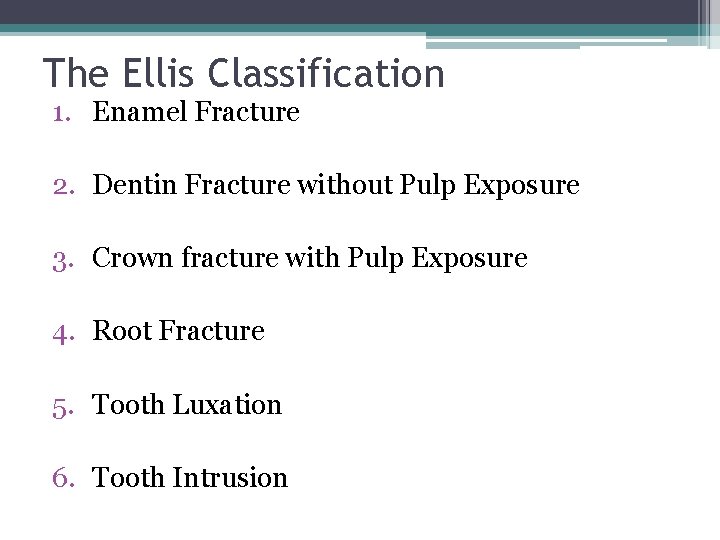 The Ellis Classification

1. Enamel Fracture

2. Dentin Fracture without Pulp Exposure

3. Crown fracture with Pulp Exposure

4. Root Fracture

5. Tooth Luxation

6. Tooth Intrusion